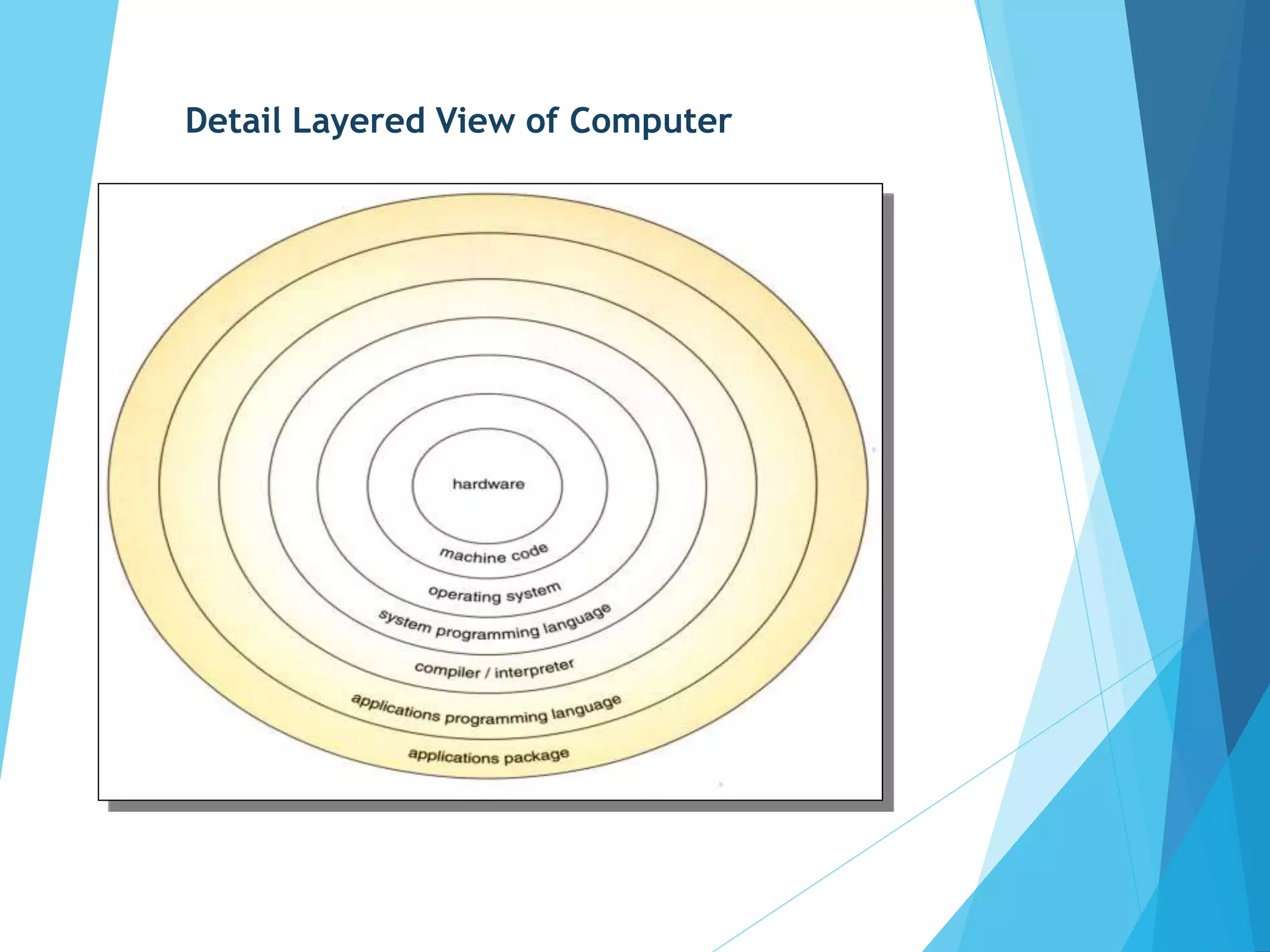 Detail Layered View of Computer

hardware

machine code

operating system

system programming language

compiler / interpreter

applications programming language

applications package